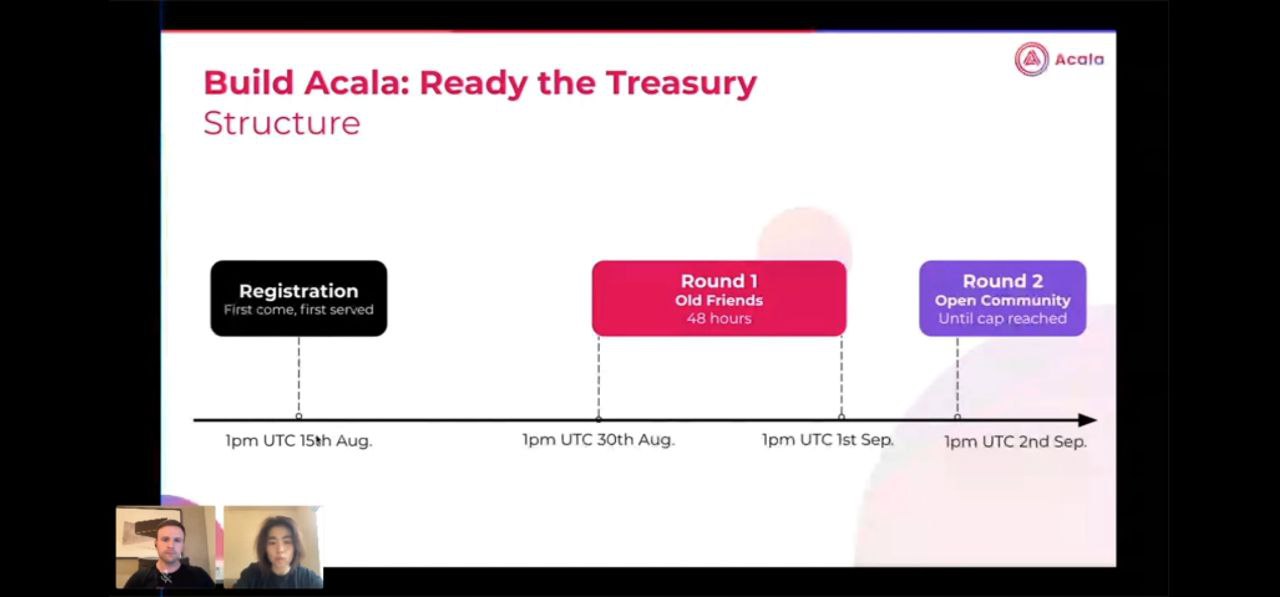 Acala

Build Acala: Ready the Treasury
Structure

Registration
First come, first served

Round 1
Old Friends
48 hours

Round 2
Open Community
Until cap reached

1pm UTC 15th Aug.

1pm UTC 30th Aug.

1pm UTC 1st Sep.

1pm UTC 2nd Sep.